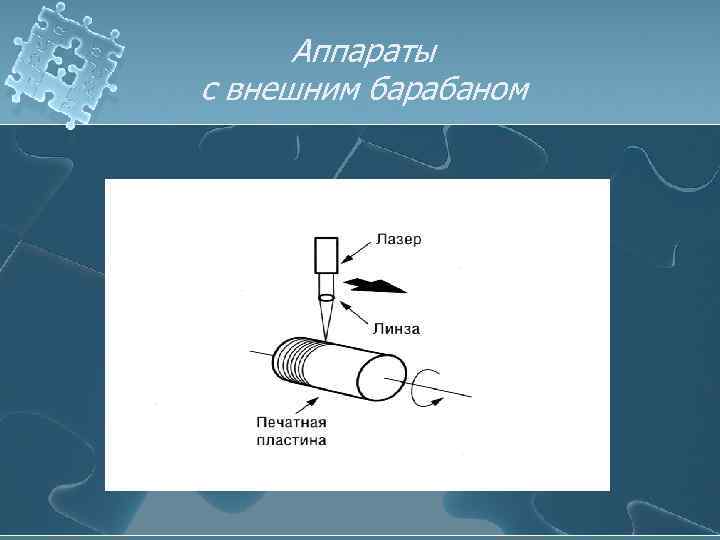 Аппараты
с внешним барабаном

Лазер

Линза

Печатная
пластина